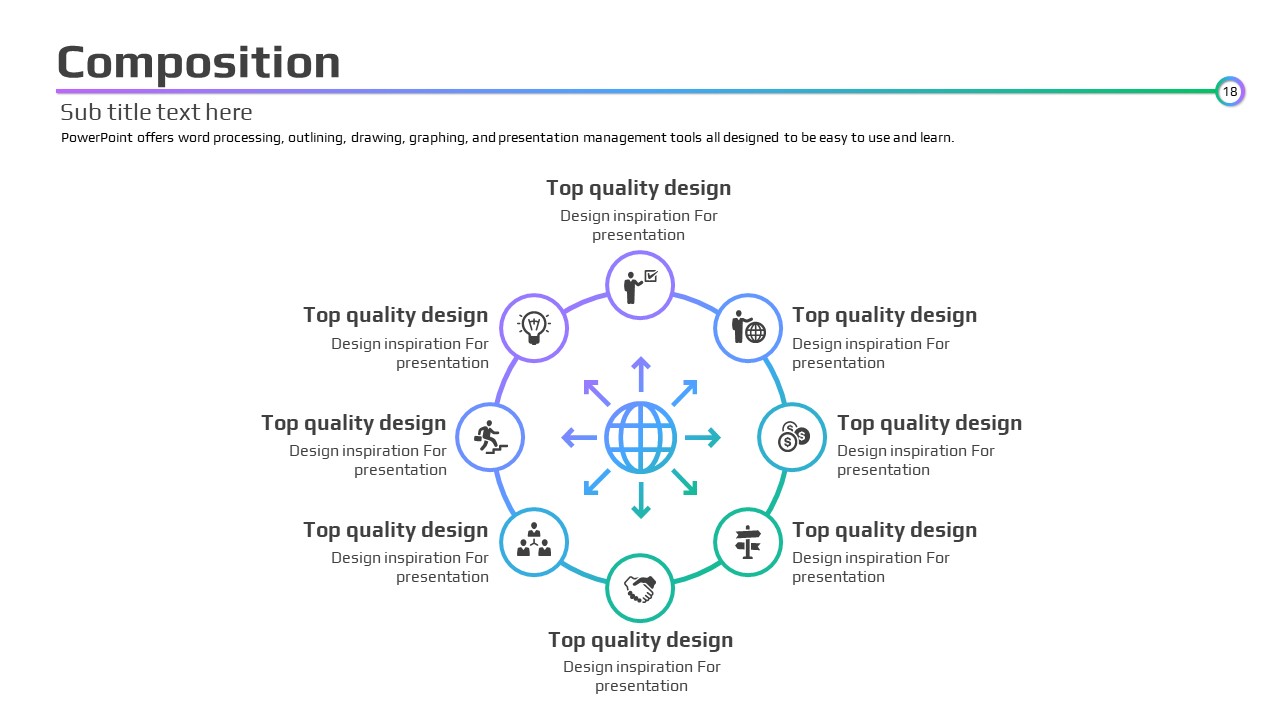 Composition

18

Sub title text here

PowerPoint offers word processing, outlining, drawing, graphing, and presentation management tools all designed to be easy to use and learn.

Top quality design

Design inspiration For presentation

Top quality design

Design inspiration For presentation

Top quality design

Design inspiration For presentation

Top quality design

Design inspiration For presentation

Top quality design

Design inspiration For presentation

Top quality design

Design inspiration For presentation

Top quality design

Design inspiration For presentation

Top quality design

Design inspiration For presentation